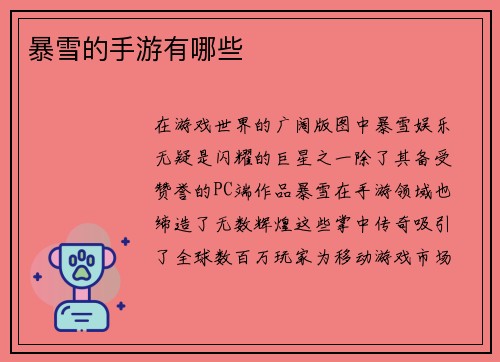 暴雪的手游有哪些

在游戏世界的广阔版图中暴雪娱乐无疑是闪耀的巨星之一除了其备受赞誉的PC端作品暴雪在手游领域也缔造了无数辉煌这些掌中传奇吸引了全球数百万玩家为移动游戏市场